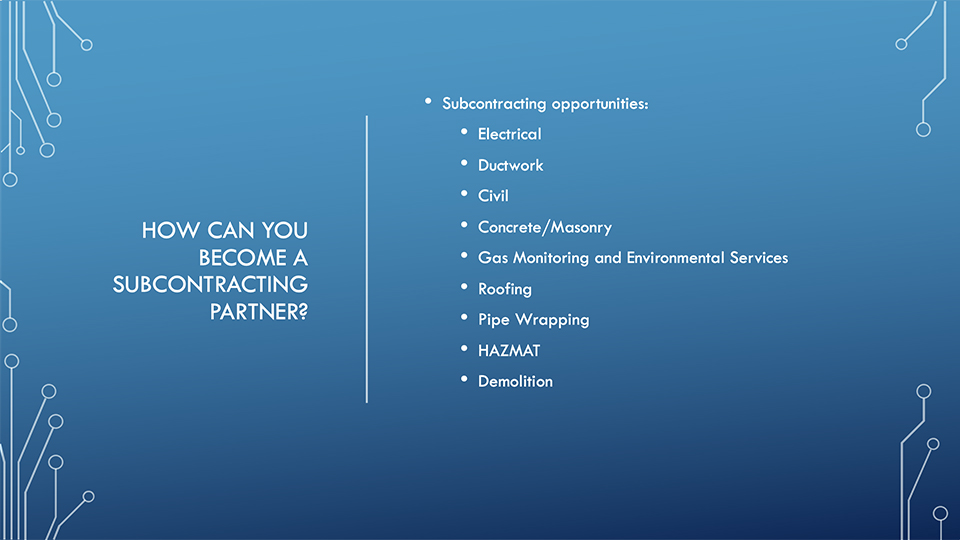 HOW CAN YOU BECOME A SUBCONTRACTING PARTNER?

• Subcontracting opportunities:
  • Electrical
  • Ductwork
  • Civil
  • Concrete/Masonry
  • Gas Monitoring and Environmental Services
  • Roofing
  • Pipe Wrapping
  • HAZMAT
  • Demolition